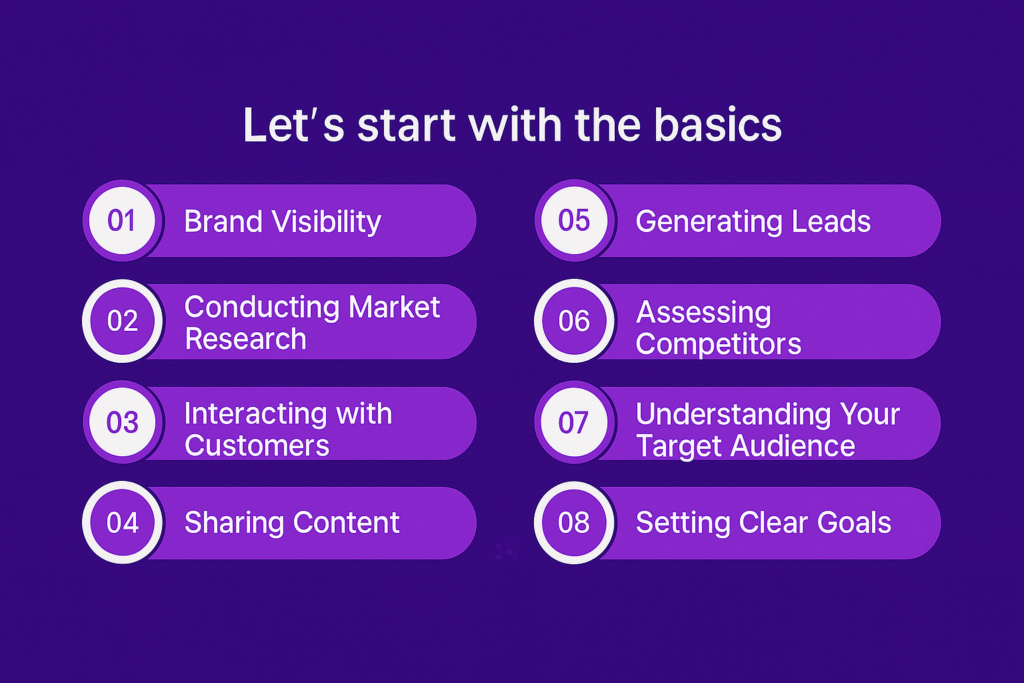 Let's start with the basics

01 Brand Visibility

02 Conducting Market Research

03 Interacting with Customers

04 Sharing Content

05 Generating Leads

06 Assessing Competitors

07 Understanding Your Target Audience

08 Setting Clear Goals